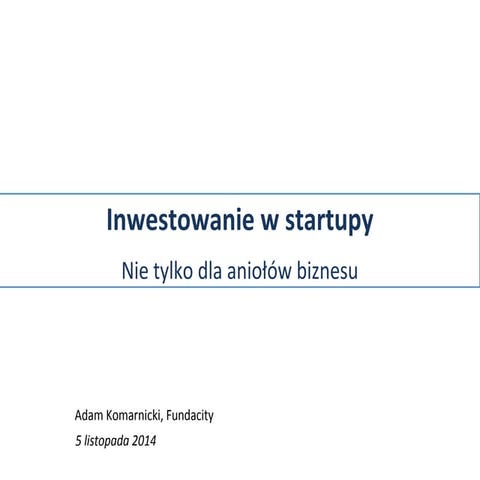 Inwestowanie w startupy

Nie tylko dla aniołów biznesu

Adam Komarnicki, Fundacity

5 listopada 2014